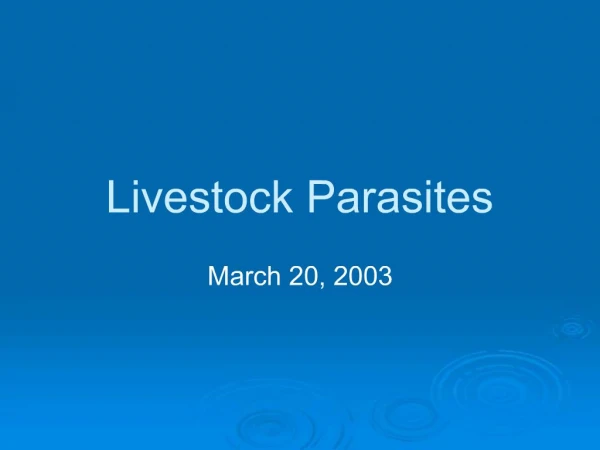 Livestock Parasites

March 20, 2003